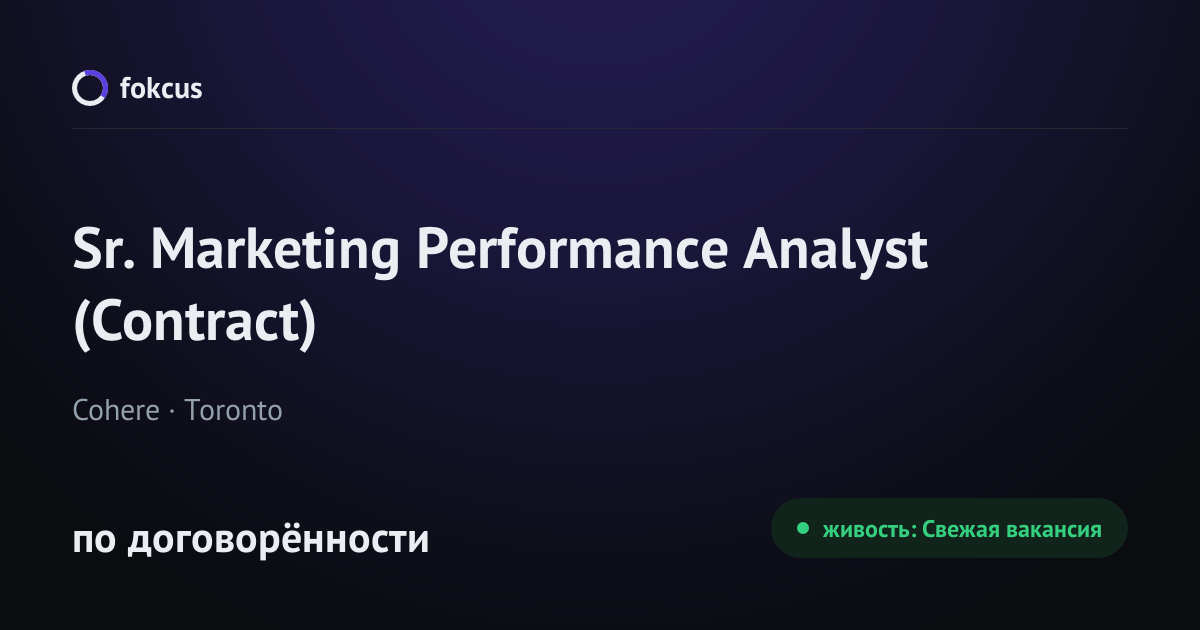 fokcus

Sr. Marketing Performance Analyst (Contract)

Cohere · Toronto

по договорённости

живость: Свежая вакансия